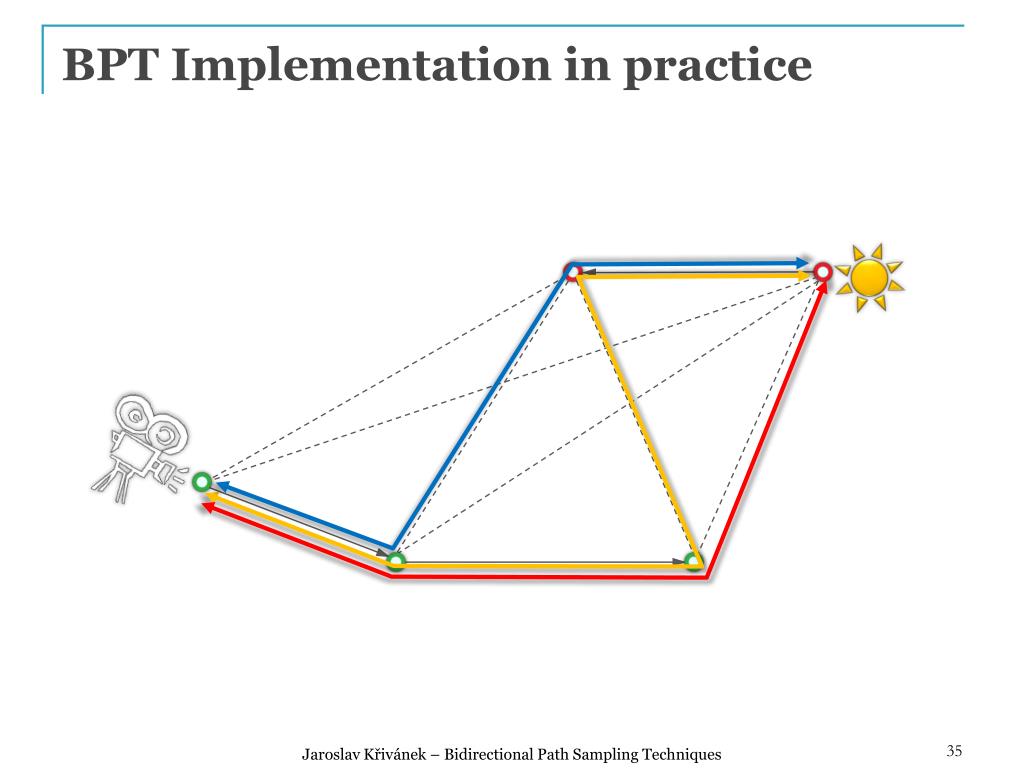 BPT Implementation in practice

Jaroslav Křivánek – Bidirectional Path Sampling Techniques

35